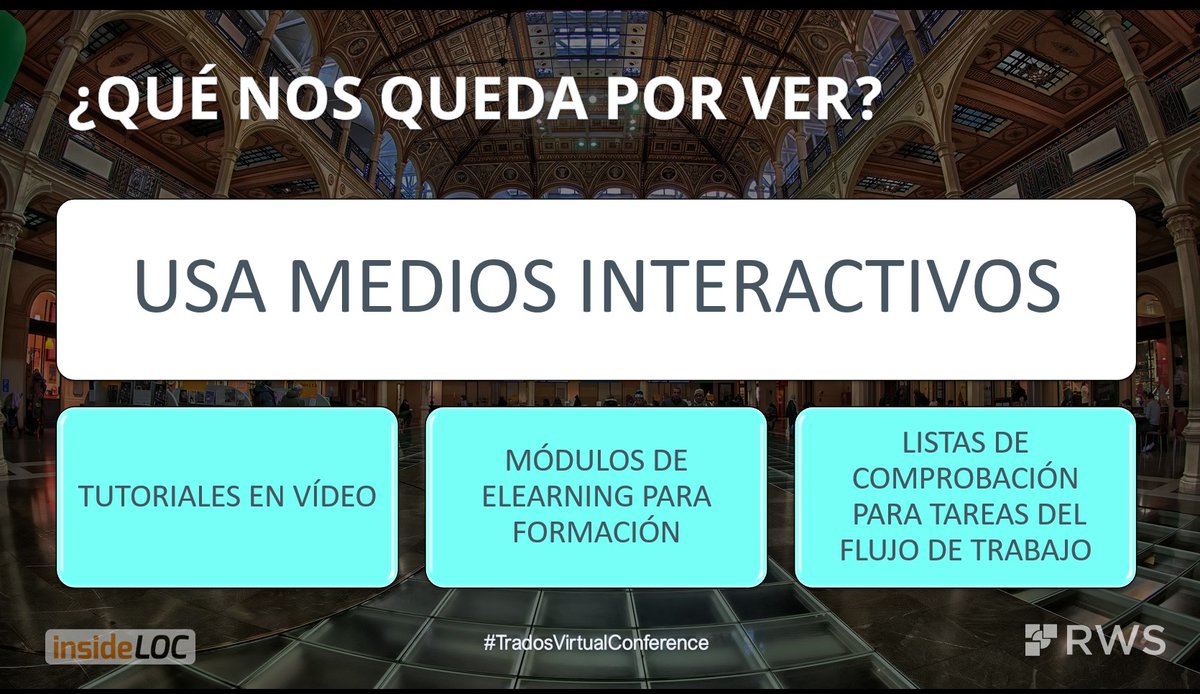 ¿QUÉ NOS QUEDA POR VER?

USA MEDIOS INTERACTIVOS

TUTORIALES EN VÍDEO

MÓDULOS DE ELEARNING PARA FORMACIÓN

LISTAS DE COMPROBACIÓN PARA TAREAS DEL FLUJO DE TRABAJO

insideLOC

#TradosVirtualConference

RWS